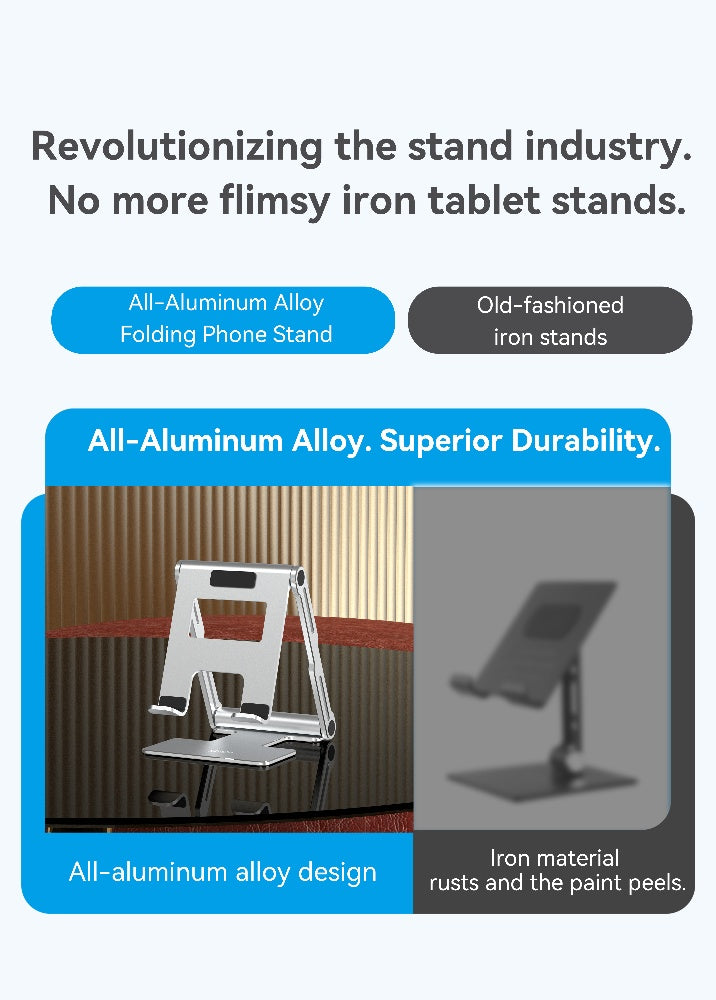 Revolutionizing the stand industry.
No more flimsy iron tablet stands.

All-Aluminum Alloy
Folding Phone Stand

Old-fashioned
iron stands

All-Aluminum Alloy. Superior Durability.

All-aluminum alloy design

Iron material
rusts and the paint peels.